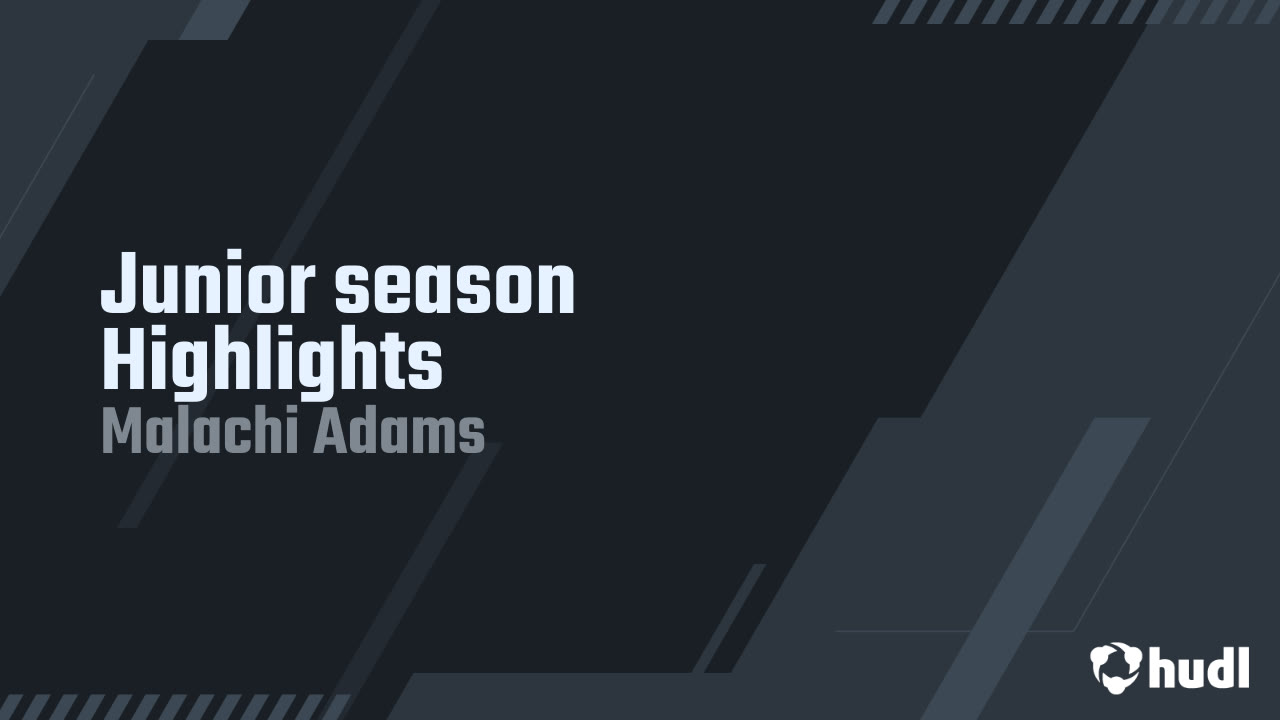 Junior season Highlights
Malachi Adams

hudl